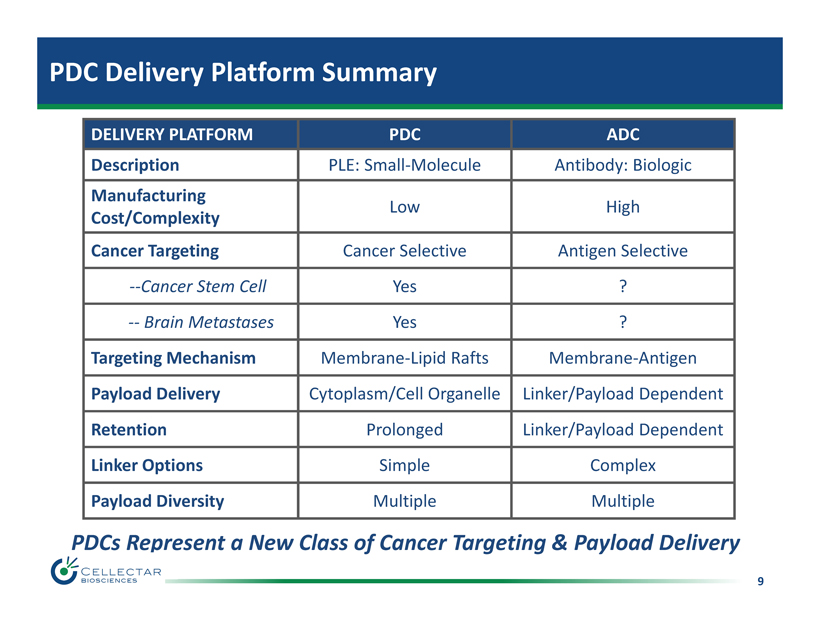 PDC Delivery Platform Summary

| DELIVERY PLATFORM | PDC | ADC |
|---|---|---|
| Description | PLE: Small-Molecule | Antibody: Biologic |
| Manufacturing Cost/Complexity | Low | High |
| Cancer Targeting | Cancer Selective | Antigen Selective |
| --Cancer Stem Cell | Yes | ? |
| -- Brain Metastases | Yes | ? |
| Targeting Mechanism | Membrane-Lipid Rafts | Membrane-Antigen |
| Payload Delivery | Cytoplasm/Cell Organelle | Linker/Payload Dependent |
| Retention | Prolonged | Linker/Payload Dependent |
| Linker Options | Simple | Complex |
| Payload Diversity | Multiple | Multiple |

PDCs Represent a New Class of Cancer Targeting & Payload Delivery

CELLECTAR BIOSCIENCES

9